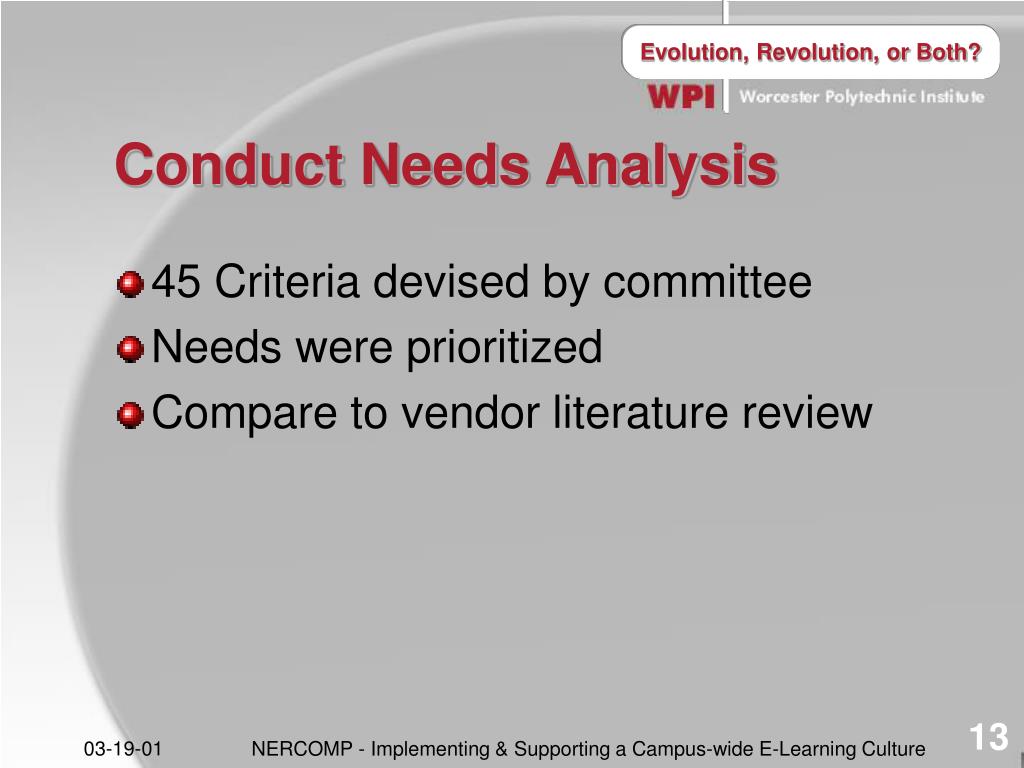 Evolution, Revolution, or Both?

WPI Worcester Polytechnic Institute

Conduct Needs Analysis

45 Criteria devised by committee
Needs were prioritized
Compare to vendor literature review

03-19-01 NERCOMP - Implementing & Supporting a Campus-wide E-Learning Culture 13